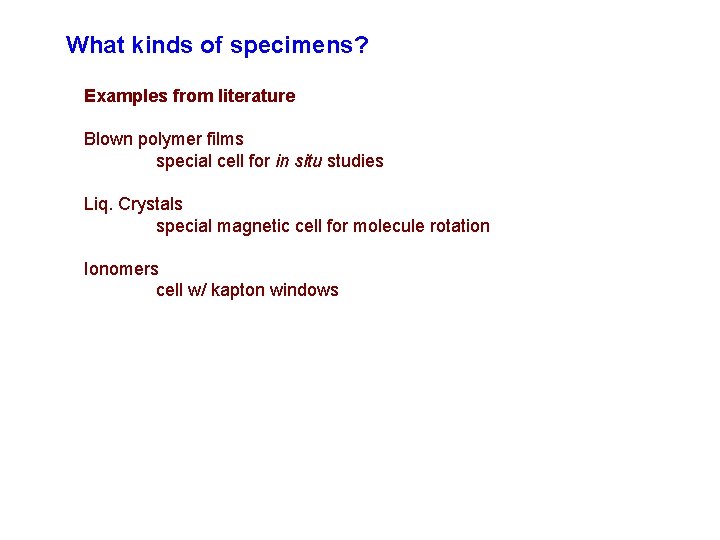 What kinds of specimens?

Examples from literature

Blown polymer films
special cell for in situ studies

Liq. Crystals
special magnetic cell for molecule rotation

Ionomers
cell w/ kapton windows